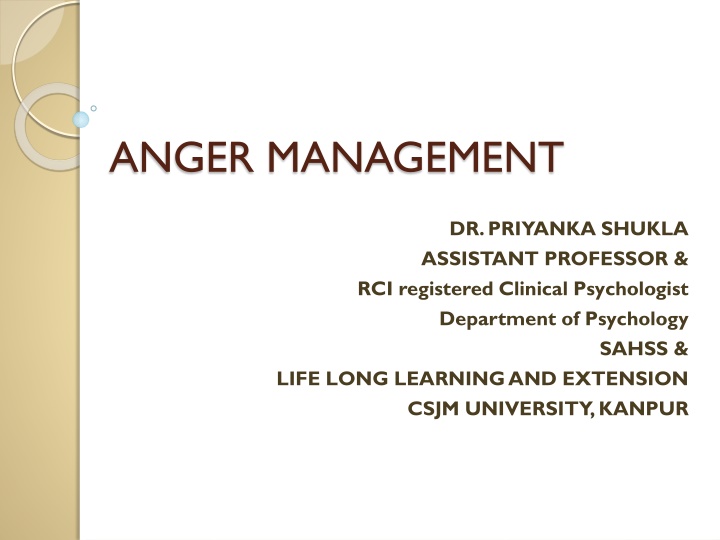 ANGER MANAGEMENT

DR. PRIYANKA SHUKLA
ASSISTANT PROFESSOR &
RCI registered Clinical Psychologist
Department of Psychology
SAHSS &
LIFE LONG LEARNING AND EXTENSION
CSJM UNIVERSITY, KANPUR